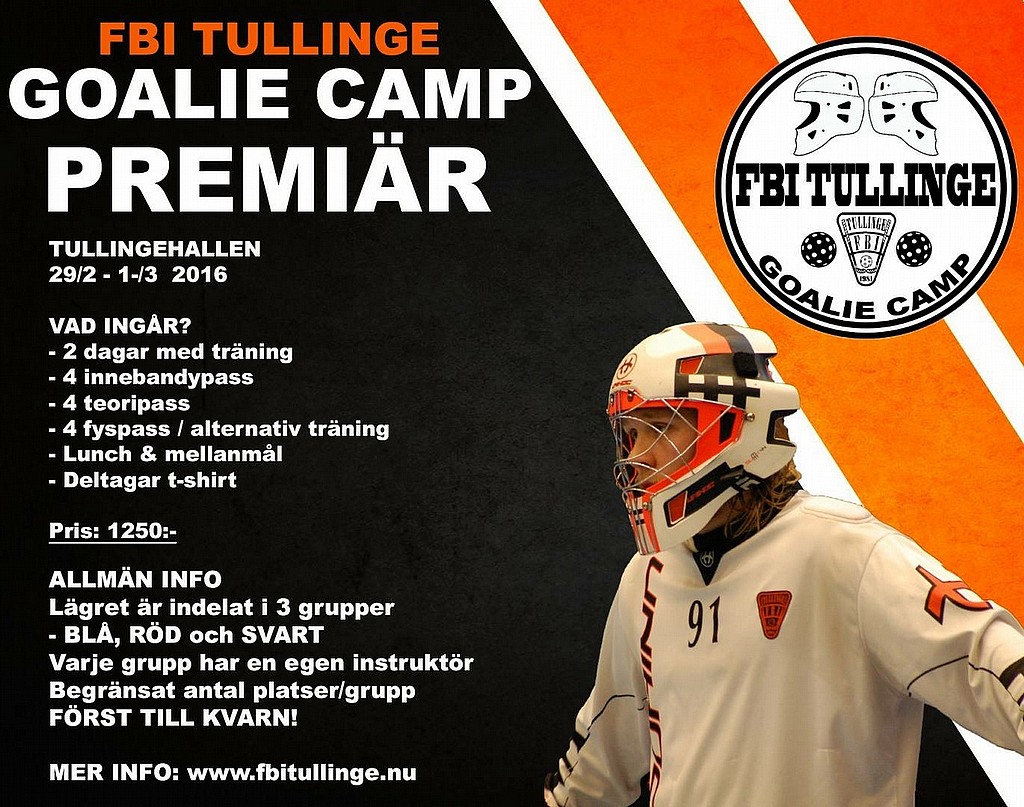 FBI TULLINGE
GOALIE CAMP
PREMIÄR

TULLINGEHALLEN
29/2 - 1-/3 2016

VAD INGÅR?
- 2 dagar med träning
- 4 innebandypass
- 4 teoripass
- 4 fyspass / alternativ träning
- Lunch & mellanmål
- Deltagar t-shirt

Pris: 1250:-

ALLMÄN INFO
Lägret är indelat i 3 grupper
- BLÅ, RÖD och SVART
Varje grupp har en egen instruktör
Begränsat antal platser/grupp
FÖRST TILL KVARN!

MER INFO: www.fbitullinge.nu

FBI TULLINGE
TULLINGE
FBI
GOALIE CAMP

91